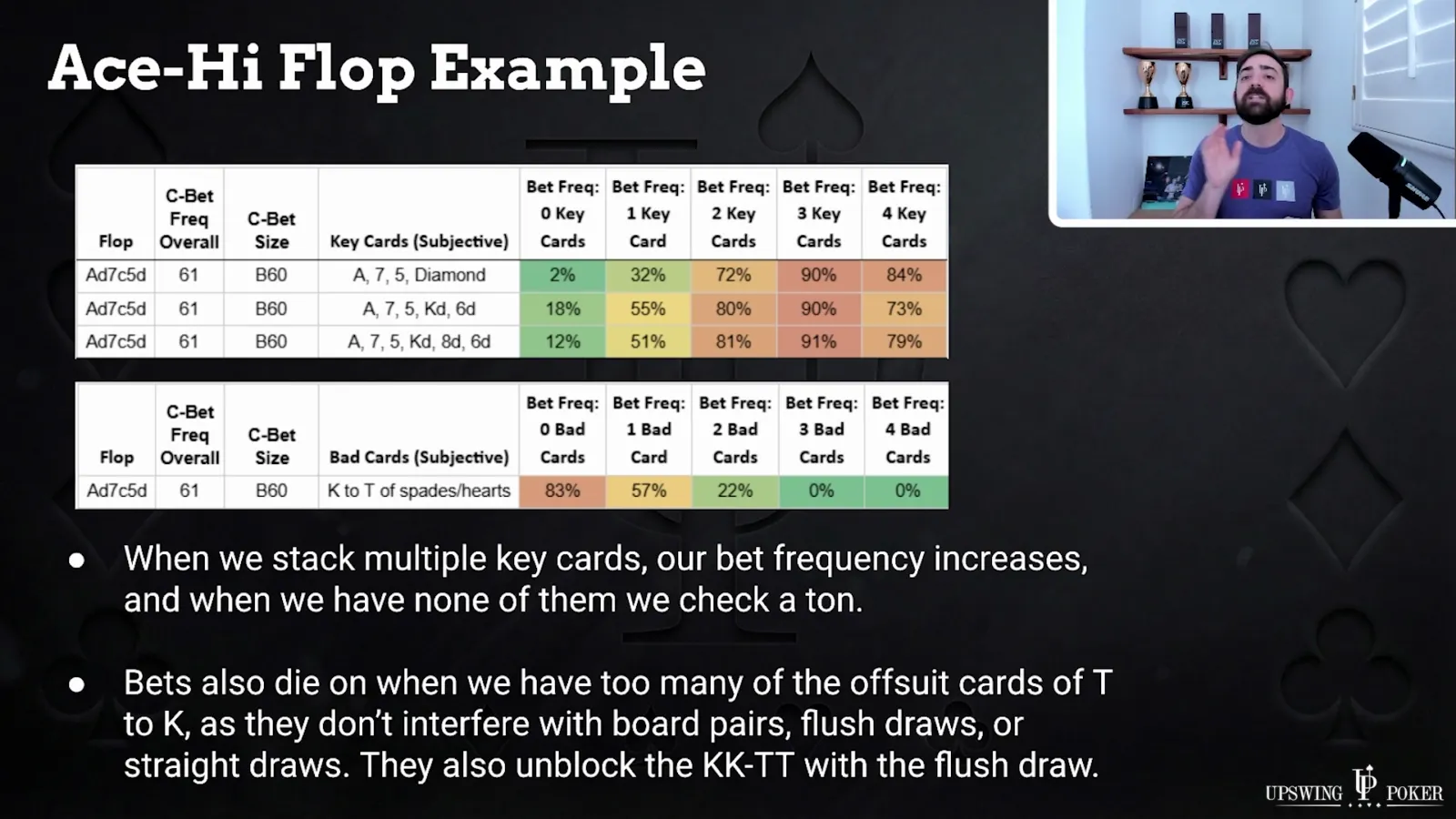 Ace-Hi Flop Example

| Flop | C-Bet Freq Overall | C-Bet Size | Key Cards (Subjective) | Bet Freq: 0 Key Cards | Bet Freq: 1 Key Card | Bet Freq: 2 Key Cards | Bet Freq: 3 Key Cards | Bet Freq: 4 Key Cards |
|---|---|---|---|---|---|---|---|---|
| Ad7c5d | 61 | B60 | A, 7, 5, Diamond | 2% | 32% | 72% | 90% | 84% |
| Ad7c5d | 61 | B60 | A, 7, 5, Kd, 6d | 18% | 55% | 80% | 90% | 73% |
| Ad7c5d | 61 | B60 | A, 7, 5, Kd, 8d, 6d | 12% | 51% | 81% | 91% | 79% |

| Flop | C-Bet Freq Overall | C-Bet Size | Bad Cards (Subjective) | Bet Freq: 0 Bad Cards | Bet Freq: 1 Bad Card | Bet Freq: 2 Bad Cards | Bet Freq: 3 Bad Cards | Bet Freq: 4 Bad Cards |
|---|---|---|---|---|---|---|---|---|
| Ad7c5d | 61 | B60 | K to T of spades/hearts | 83% | 57% | 22% | 0% | 0% |

• When we stack multiple key cards, our bet frequency increases, and when we have none of them we check a ton.

• Bets also die on when we have too many of the offsuit cards of T to K, as they don't interfere with board pairs, flush draws, or straight draws. They also unblock the KK-TT with the flush draw.

UPSWING POKER